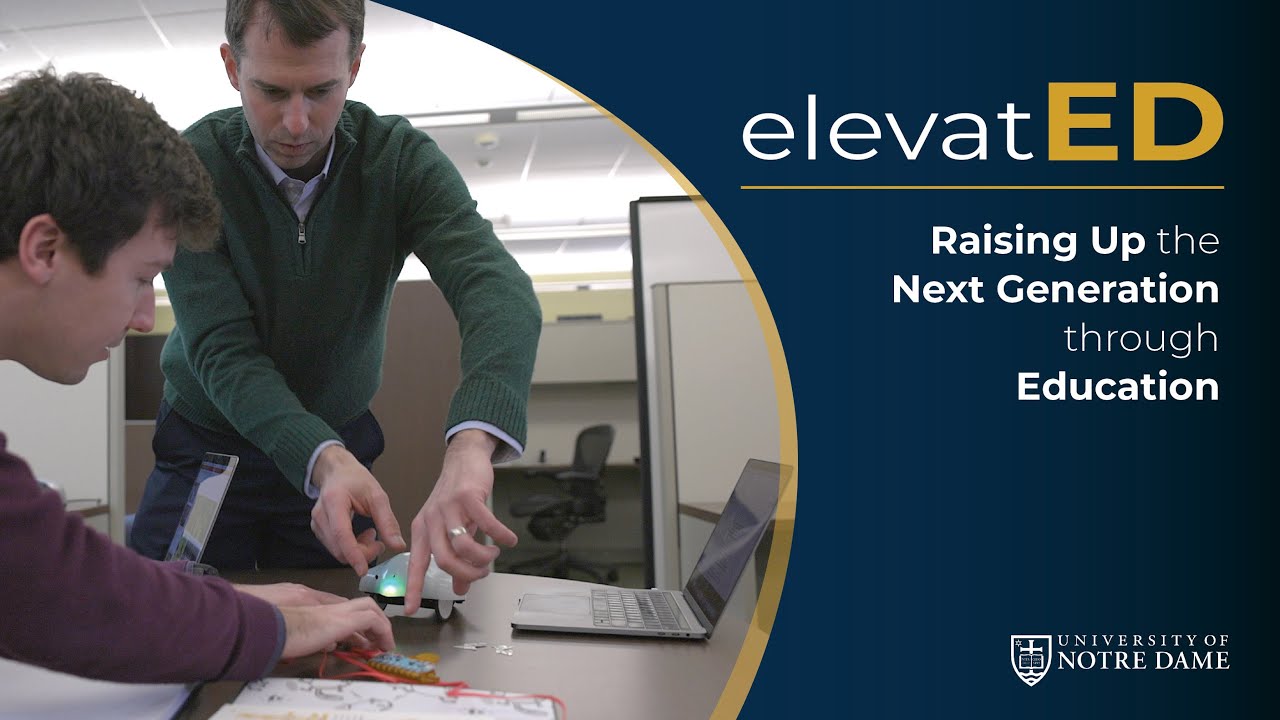 elevatED

Raising Up the Next Generation through Education

UNIVERSITY OF NOTRE DAME